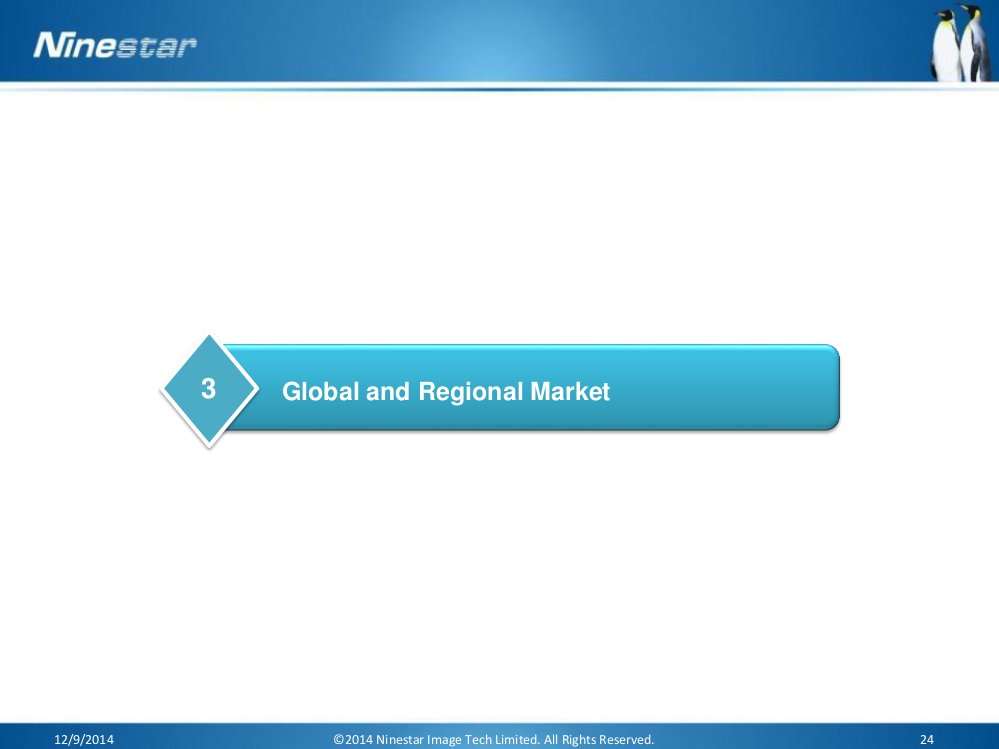 Ninestar

3

Global and Regional Market

12/9/2014

©2014 Ninestar Image Tech Limited. All Rights Reserved.

24